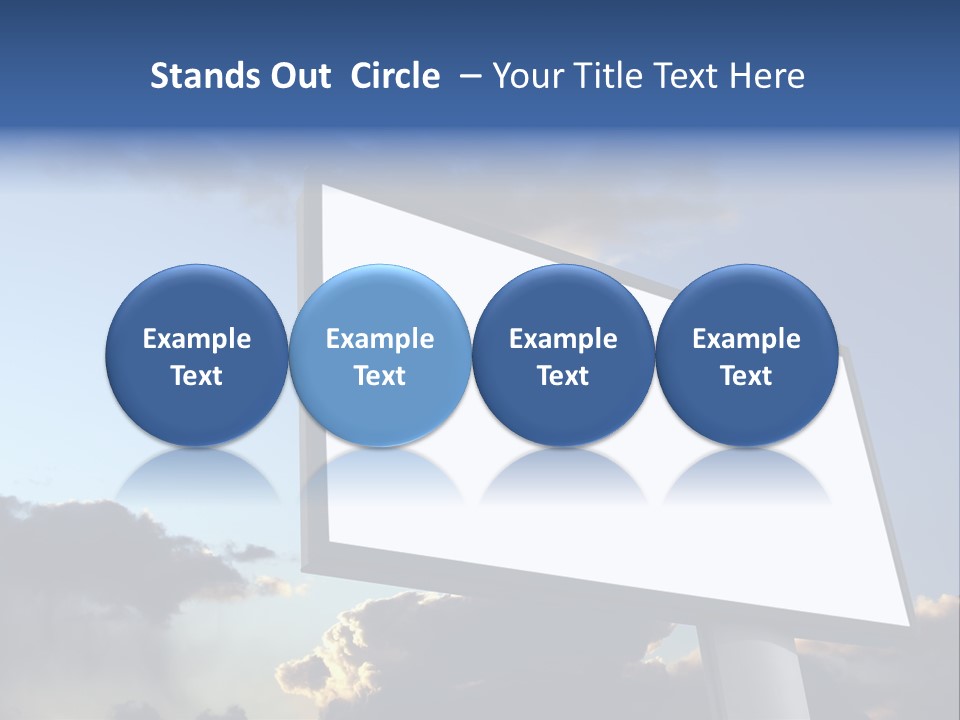 Stands Out Circle – Your Title Text Here

Example Text

Example Text

Example Text

Example Text